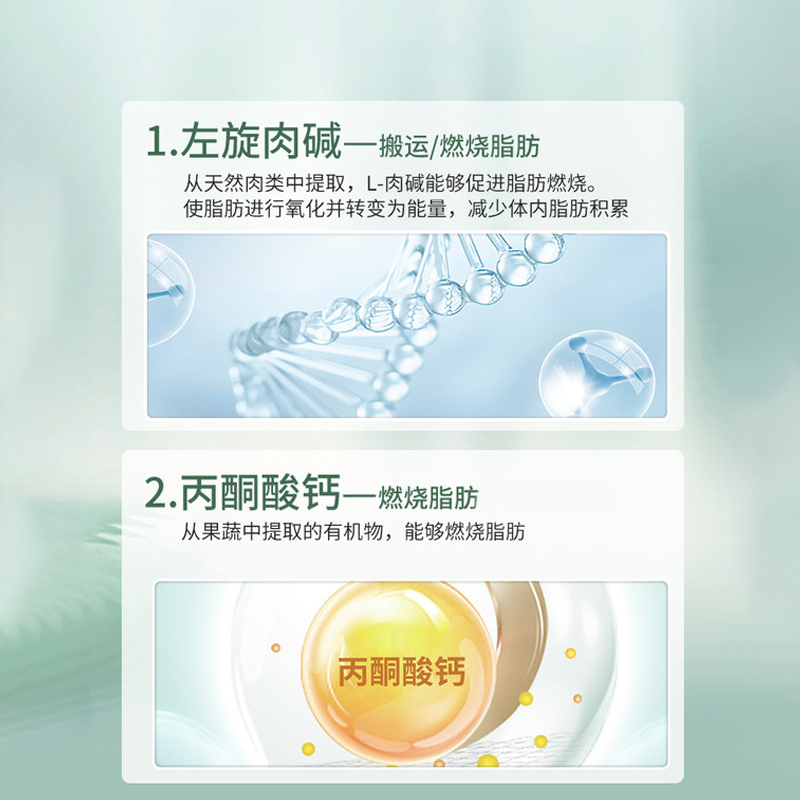 1.左旋肉碱—搬运/燃烧脂肪

从天然肉类中提取，L-肉碱能够促进脂肪燃烧。使脂肪进行氧化并转变为能量，减少体内脂肪积累

2.丙酮酸钙—燃烧脂肪

从果蔬中提取的有机物，能够燃烧脂肪

丙酮酸钙